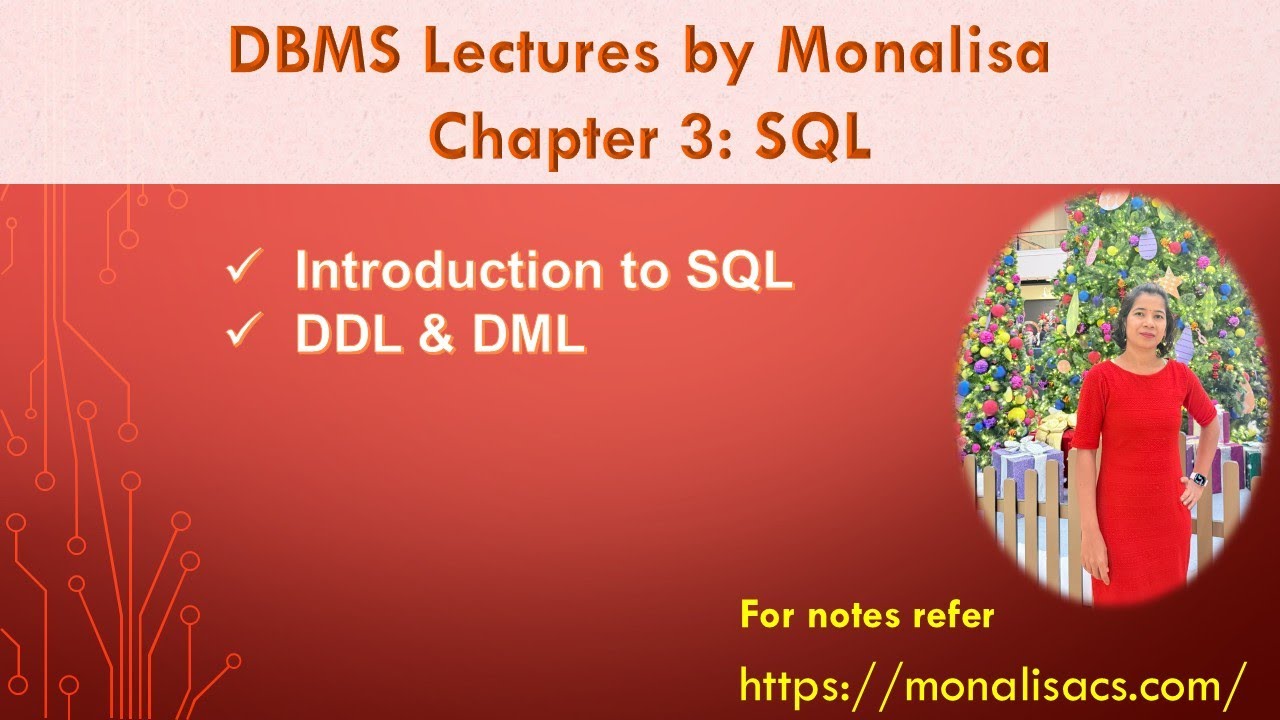 DBMS Lectures by Monalisa
Chapter 3: SQL

✓ Introduction to SQL
✓ DDL & DML

For notes refer
https://monalisacs.com/